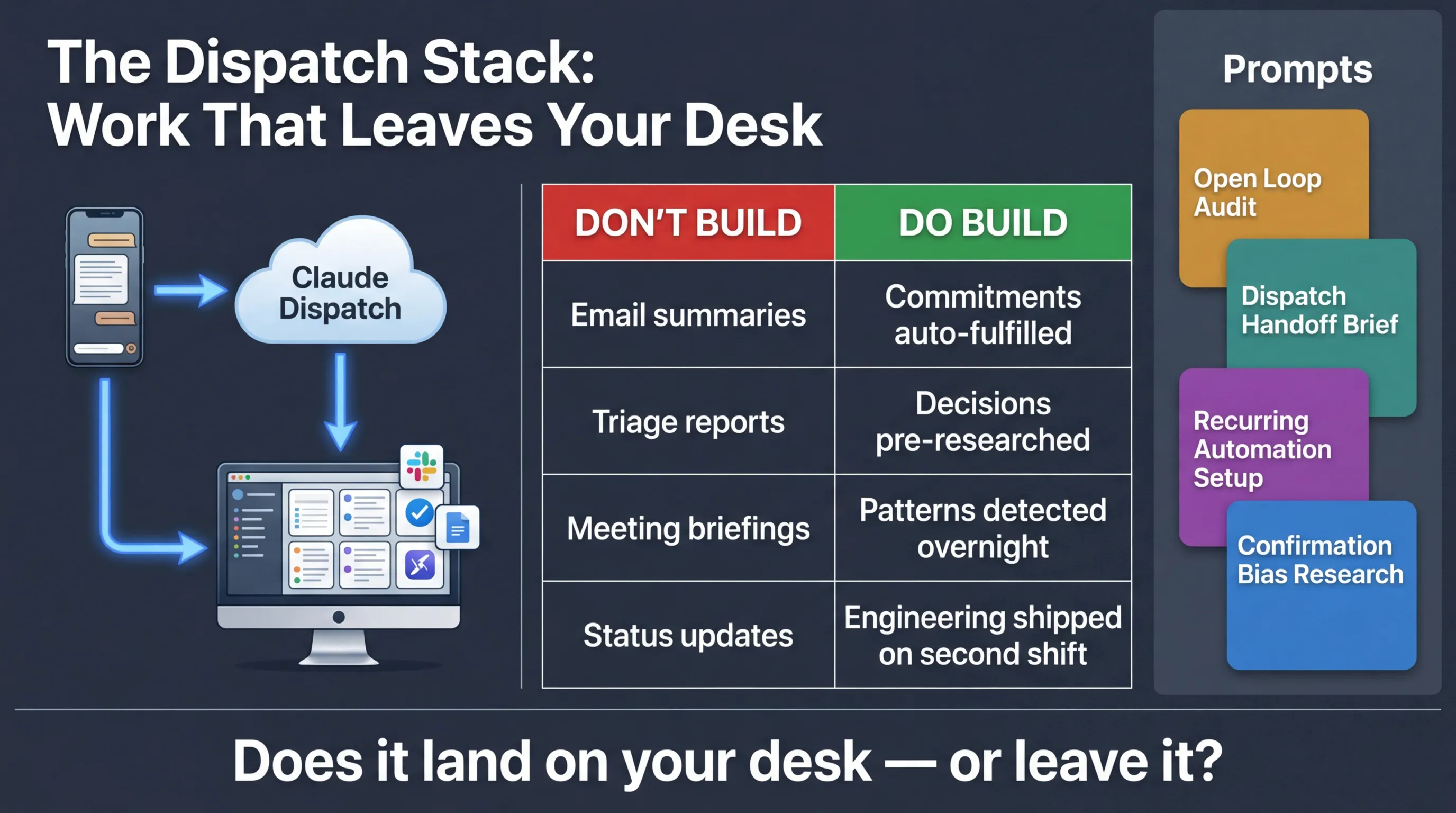 The Dispatch Stack:
Work That Leaves Your Desk

Claude Dispatch

| DON'T BUILD | DO BUILD |
|---|---|
| Email summaries | Commitments auto-fulfilled |
| Triage reports | Decisions pre-researched |
| Meeting briefings | Patterns detected overnight |
| Status updates | Engineering shipped on second shift |

Prompts

Open Loop Audit

Dispatch Handoff Brief

Recurring Automation Setup

Confirmation Bias Research

Does it land on your desk — or leave it?